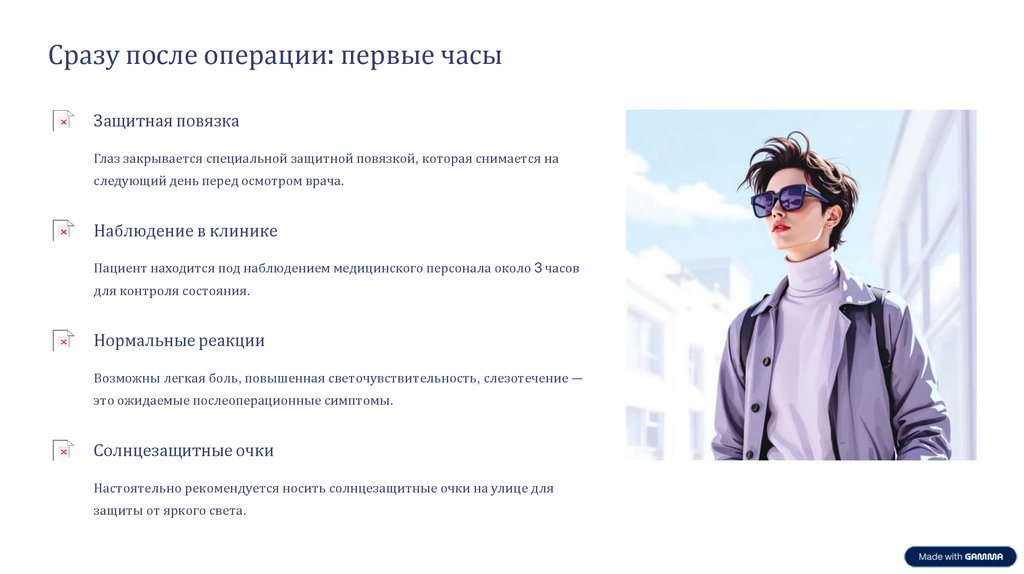 Сразу после операции: первые часы

Защитная повязка

Глаз закрывается специальной защитной повязкой, которая снимается на следующий день перед осмотром врача.

Наблюдение в клинике

Пациент находится под наблюдением медицинского персонала около 3 часов для контроля состояния.

Нормальные реакции

Возможны легкая боль, повышенная светочувствительность, слезотечение — это ожидаемые послеоперационные симптомы.

Солнцезащитные очки

Настоятельно рекомендуется носить солнцезащитные очки на улице для защиты от яркого света.

Made with GAMMA